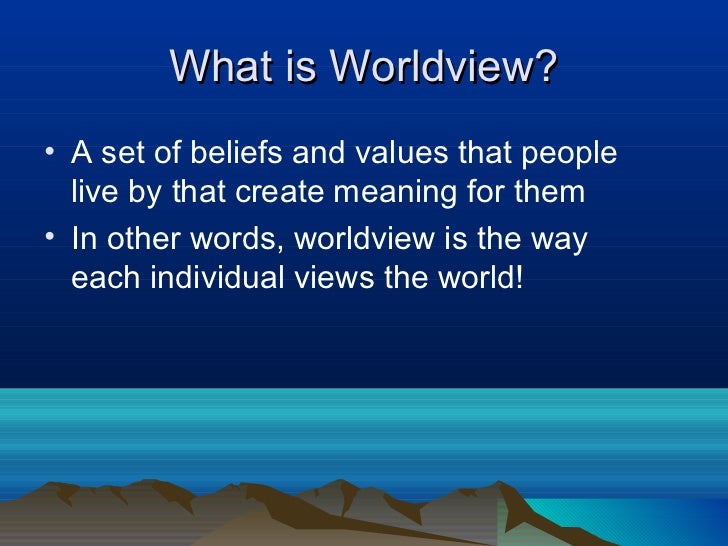 What is Worldview?

• A set of beliefs and values that people live by that create meaning for them
• In other words, worldview is the way each individual views the world!